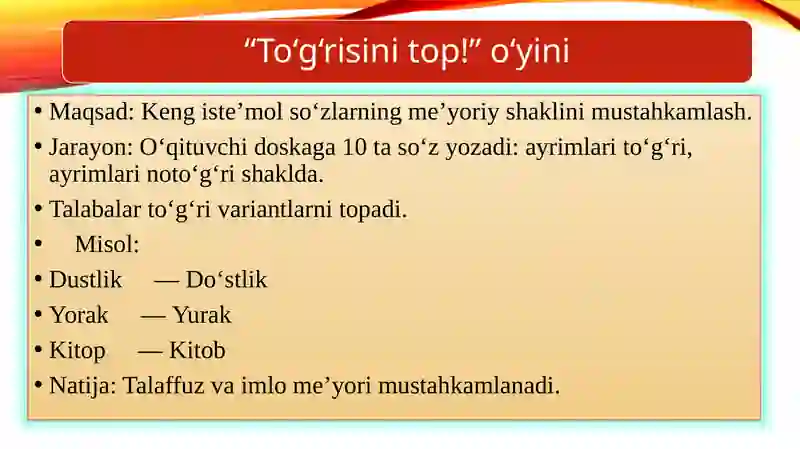 “To‘g‘risini top!” o‘yini

• Maqsad: Keng iste’mol so‘zlarning me’yoriy shaklini mustahkamlash.

• Jarayon: O‘qituvchi doskaga 10 ta so‘z yozadi: ayrimlari to‘g‘ri, ayrimlari noto‘g‘ri shaklda.

• Talabalar to‘g‘ri variantlarni topadi.

• Misol:

• Dustlik — Do‘stlik

• Yorak — Yurak

• Kitop — Kitob

• Natija: Talaffuz va imlo me’yori mustahkamlanadi.